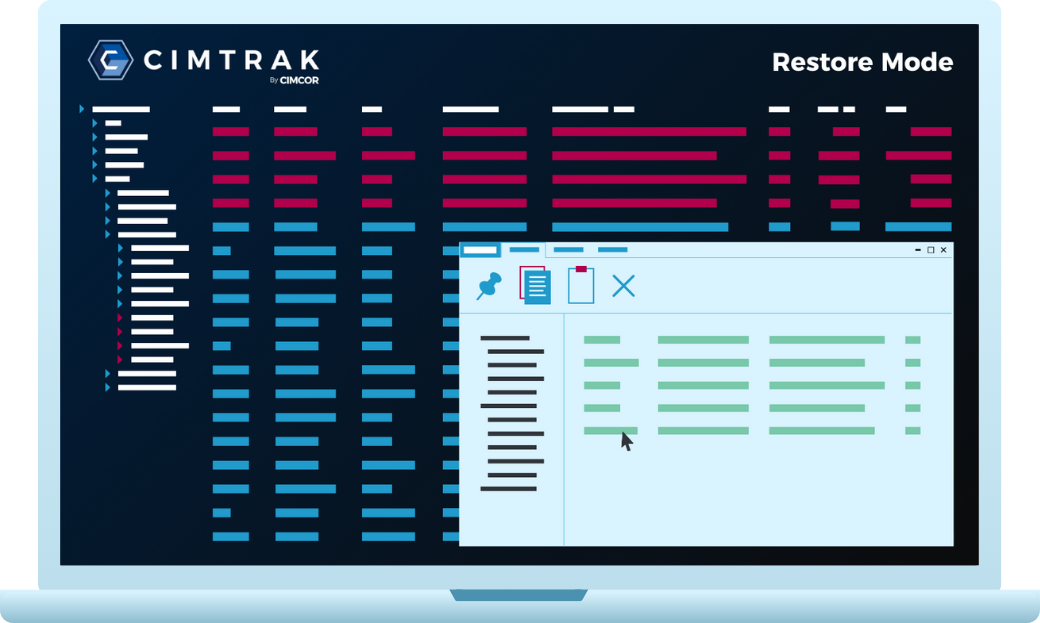 CIMTRAK
By CIMCOR

Restore Mode